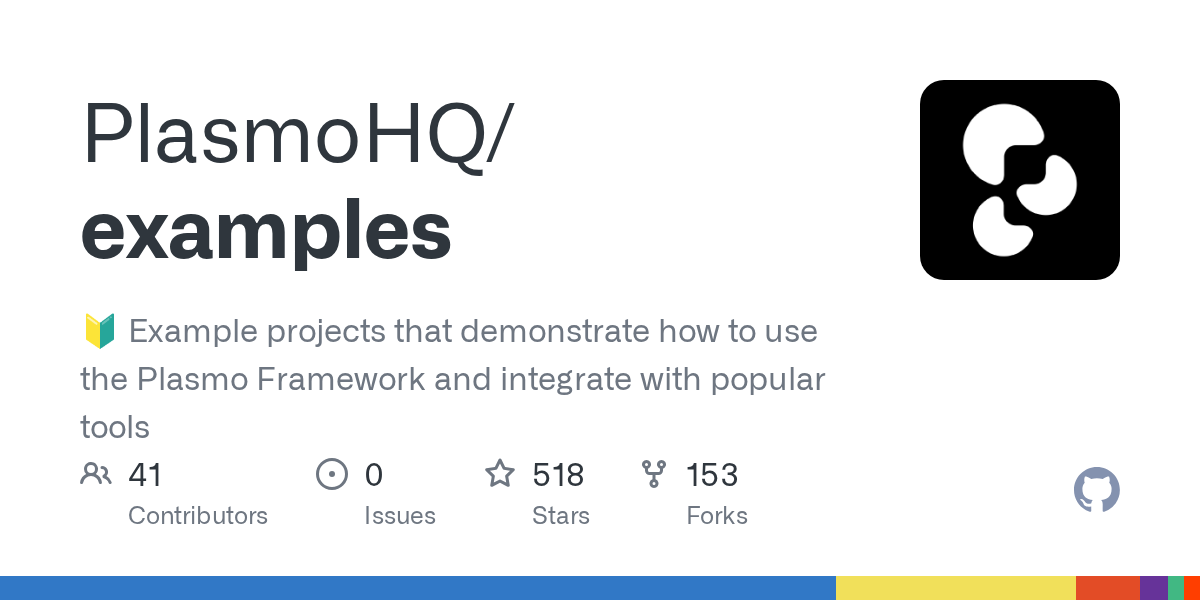 PlasmoHQ/
examples

🔰 Example projects that demonstrate how to use the Plasmo Framework and integrate with popular tools

41
Contributors

0
Issues

518
Stars

153
Forks